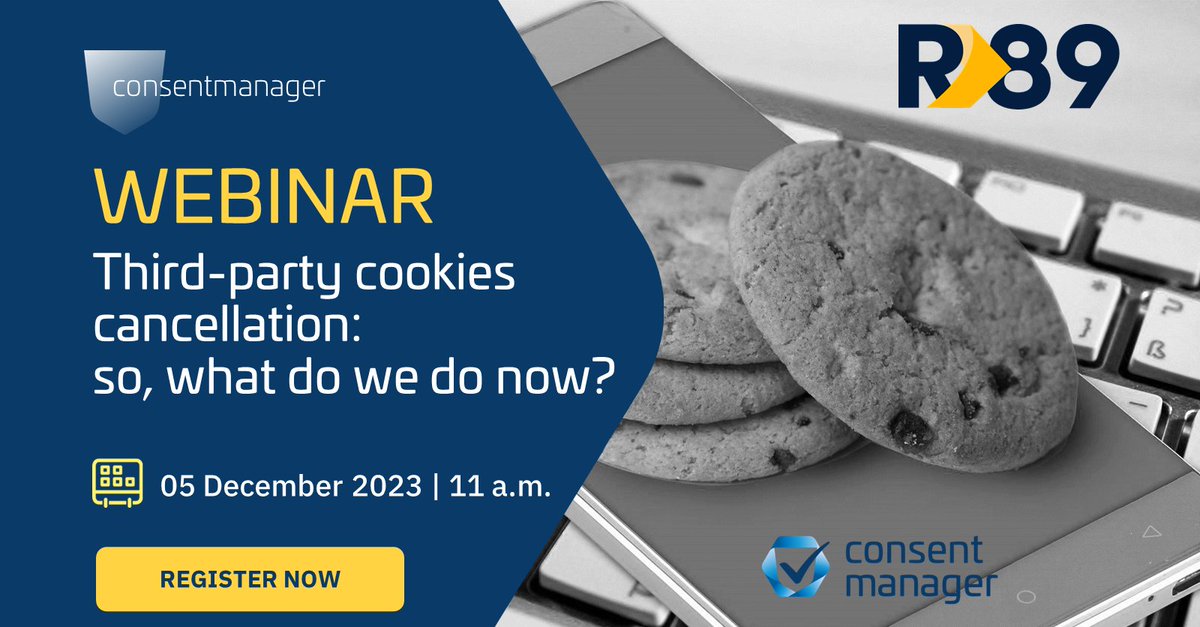 consentmanager

WEBINAR

Third-party cookies cancellation: so, what do we do now?

05 December 2023 | 11 a.m.

REGISTER NOW

R89

consent manager